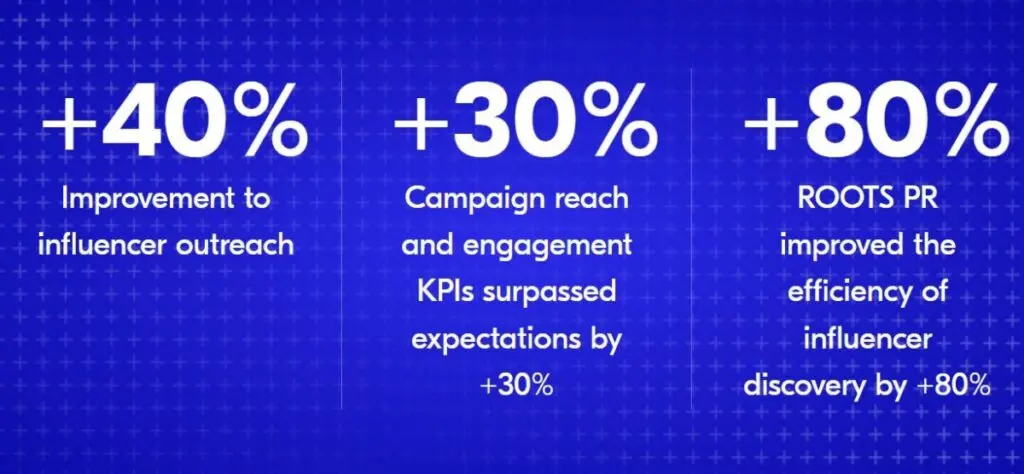 +40%
Improvement to influencer outreach

+30%
Campaign reach and engagement KPIs surpassed expectations by +30%

+80%
ROOTS PR improved the efficiency of influencer discovery by +80%